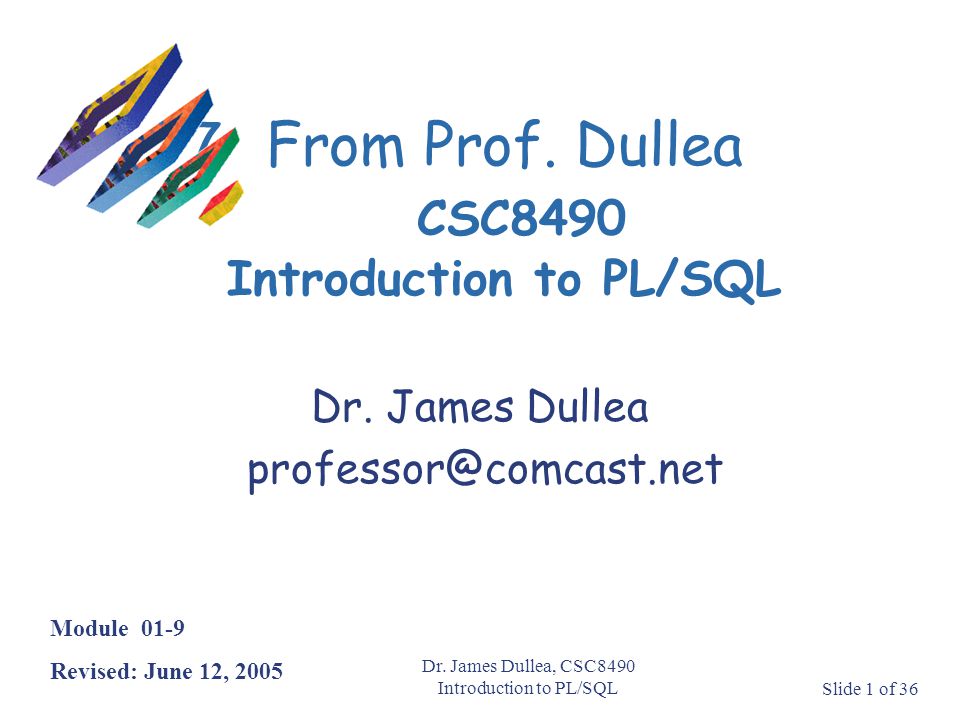 From Prof. Dullea

CSC8490

Introduction to PL/SQL

Dr. James Dullea

professor@comcast.net

Module 01-9

Revised: June 12, 2005

Dr. James Dullea, CSC8490
Introduction to PL/SQL

Slide 1 of 36